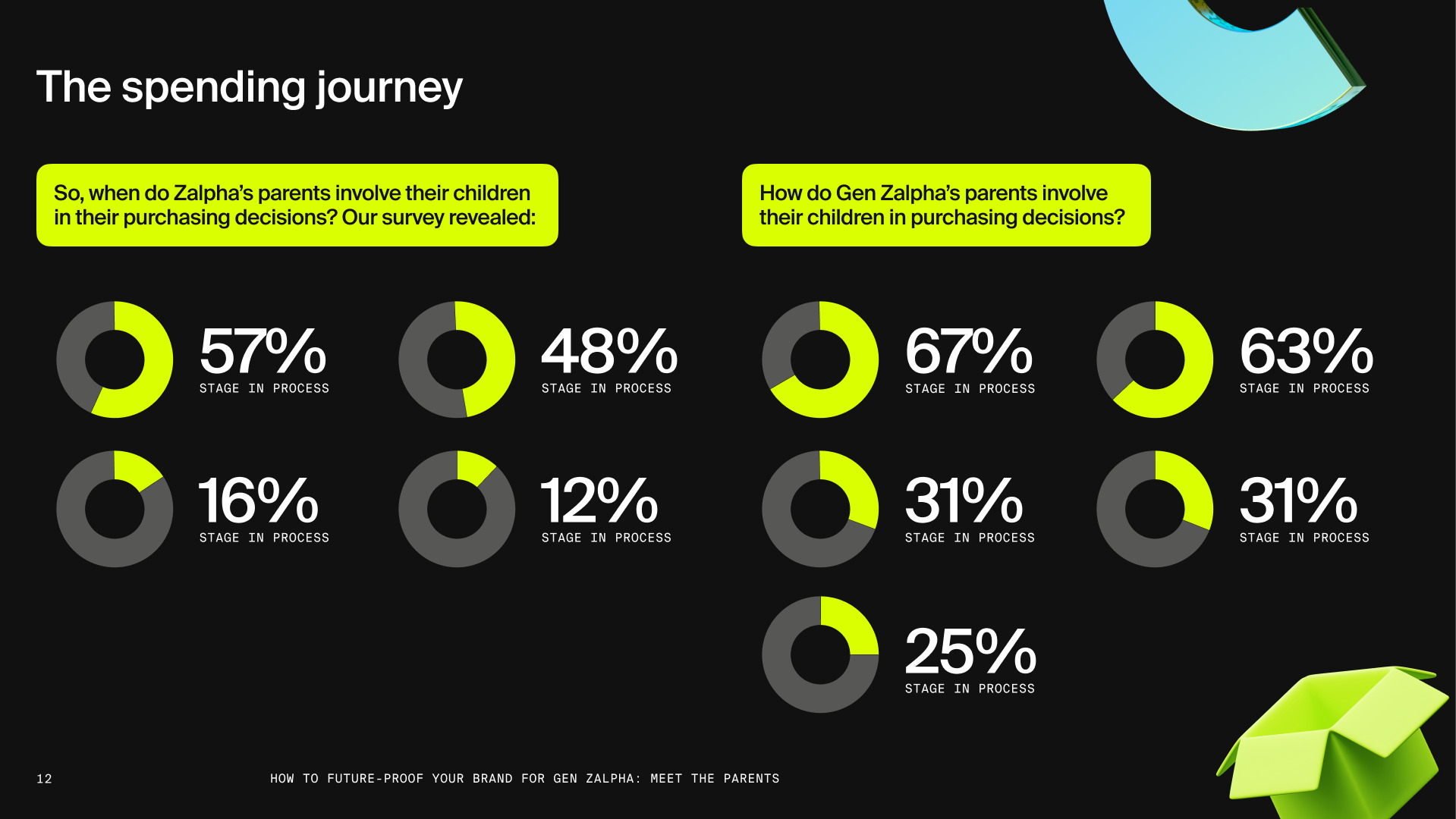 The spending journey

So, when do Zalpha's parents involve their children in their purchasing decisions? Our survey revealed:

57%
STAGE IN PROCESS

48%
STAGE IN PROCESS

16%
STAGE IN PROCESS

12%
STAGE IN PROCESS

How do Gen Zalpha's parents involve their children in purchasing decisions?

67%
STAGE IN PROCESS

63%
STAGE IN PROCESS

31%
STAGE IN PROCESS

31%
STAGE IN PROCESS

25%
STAGE IN PROCESS

12

HOW TO FUTURE-PROOF YOUR BRAND FOR GEN ZALPHA: MEET THE PARENTS